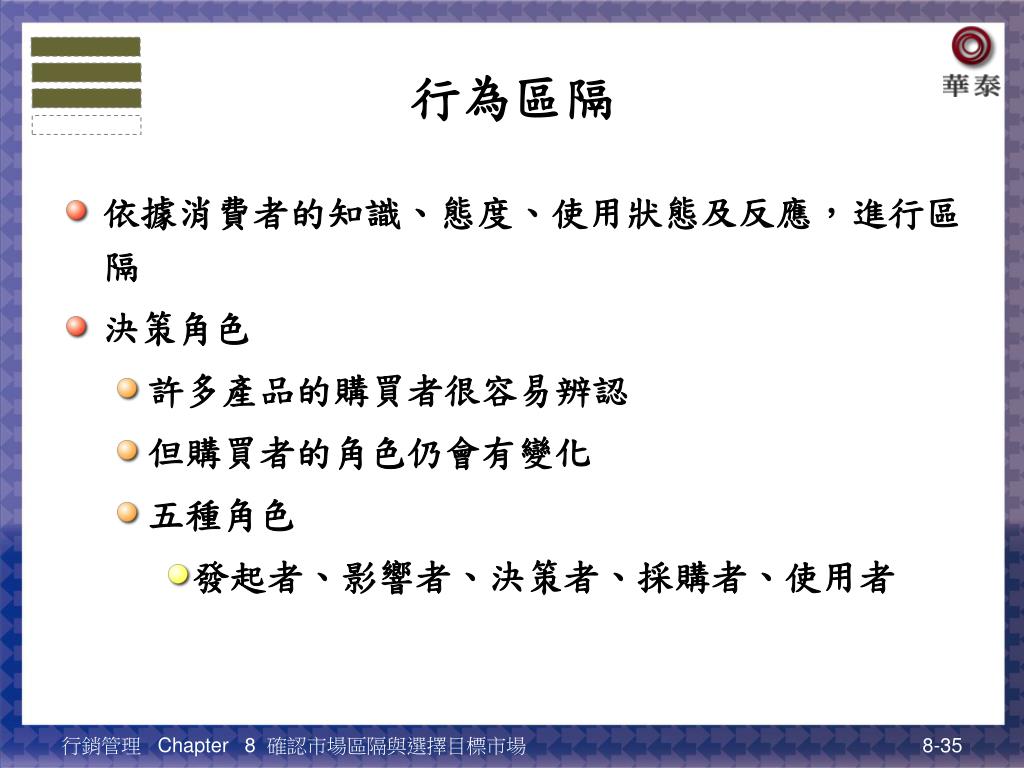 華泰

行為區隔

依據消費者的知識、態度、使用狀態及反應，進行區隔

決策角色

許多產品的購買者很容易辨認

但購買者的角色仍會有變化

五種角色

發起者、影響者、決策者、採購者、使用者

行銷管理 Chapter 8 確認市場區隔與選擇目標市場

8-35